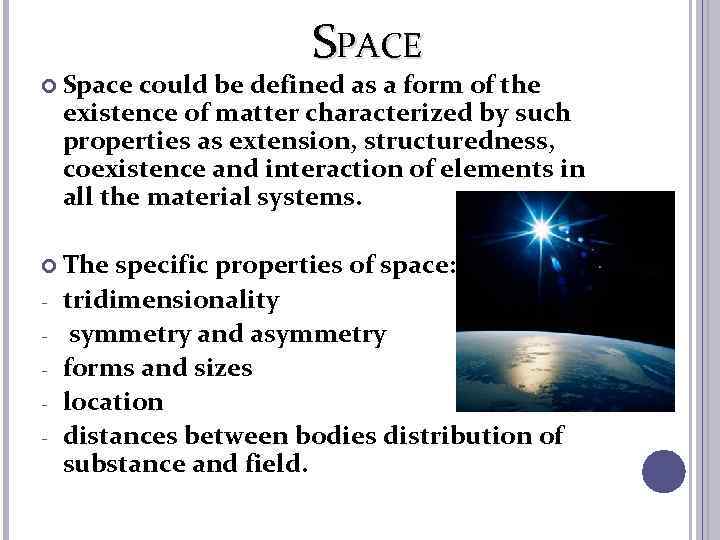 SPACE

Space could be defined as a form of the existence of matter characterized by such properties as extension, structuredness, coexistence and interaction of elements in all the material systems.

The specific properties of space:
- tridimensionality
- symmetry and asymmetry
- forms and sizes
- location
- distances between bodies distribution of substance and field.